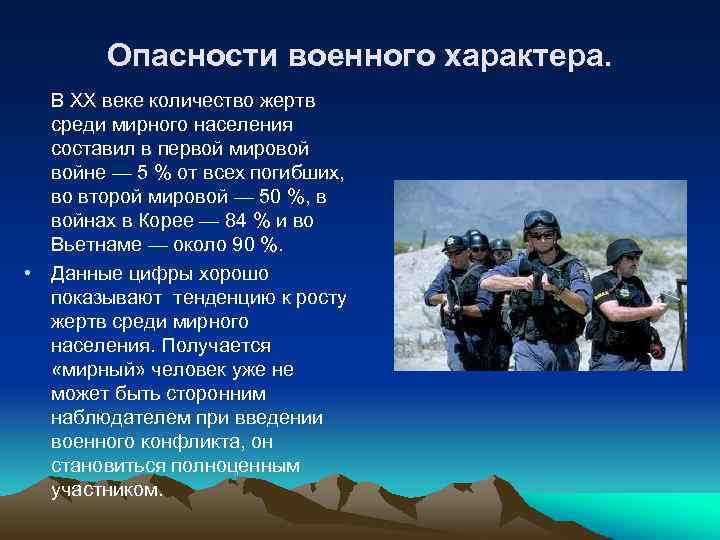 Опасности военного характера.

В XX веке количество жертв среди мирного населения составил в первой мировой войне — 5 % от всех погибших, во второй мировой — 50 %, в войнах в Корее — 84 % и во Вьетнаме — около 90 %.

• Данные цифры хорошо показывают тенденцию к росту жертв среди мирного населения. Получается «мирный» человек уже не может быть сторонним наблюдателем при введении военного конфликта, он становиться полноценным участником.